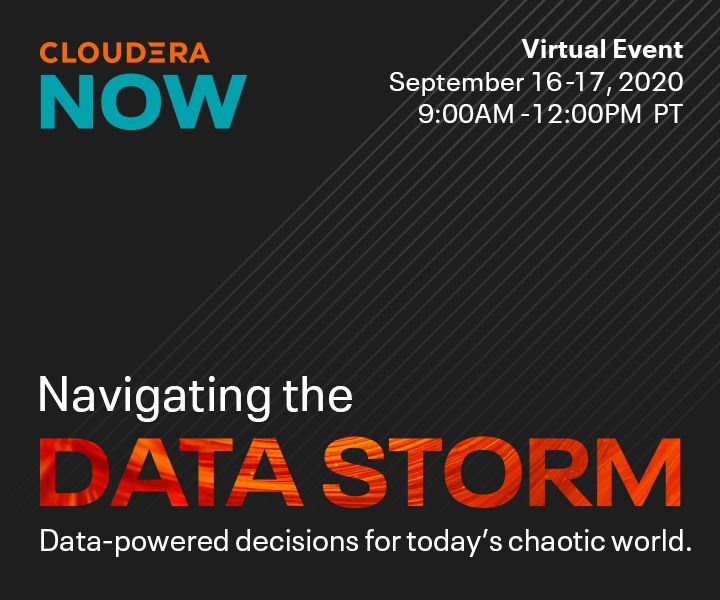 CLOUDERA
NOW

Virtual Event
September 16-17, 2020
9:00AM -12:00PM PT

Navigating the
DATA STORM
Data-powered decisions for today's chaotic world.